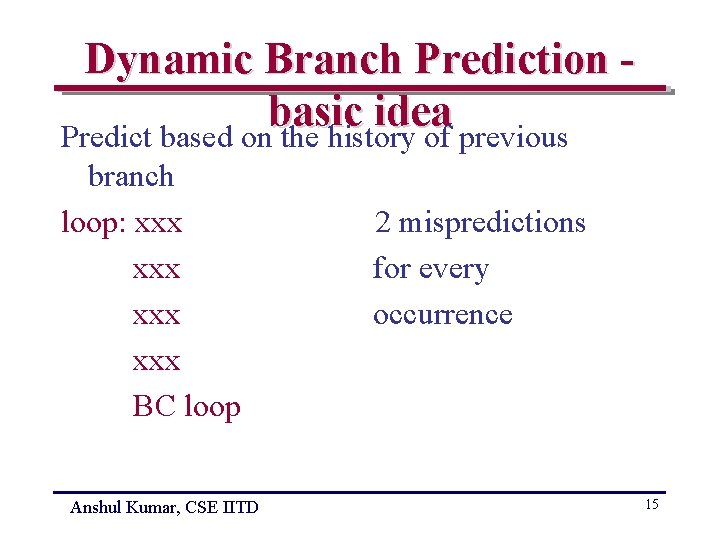 Dynamic Branch Prediction - basic idea

Predict based on the history of previous branch

loop: xxx
xxx
xxx
xxx
BC loop

2 mispredictions for every occurrence

Anshul Kumar, CSE IITD

15